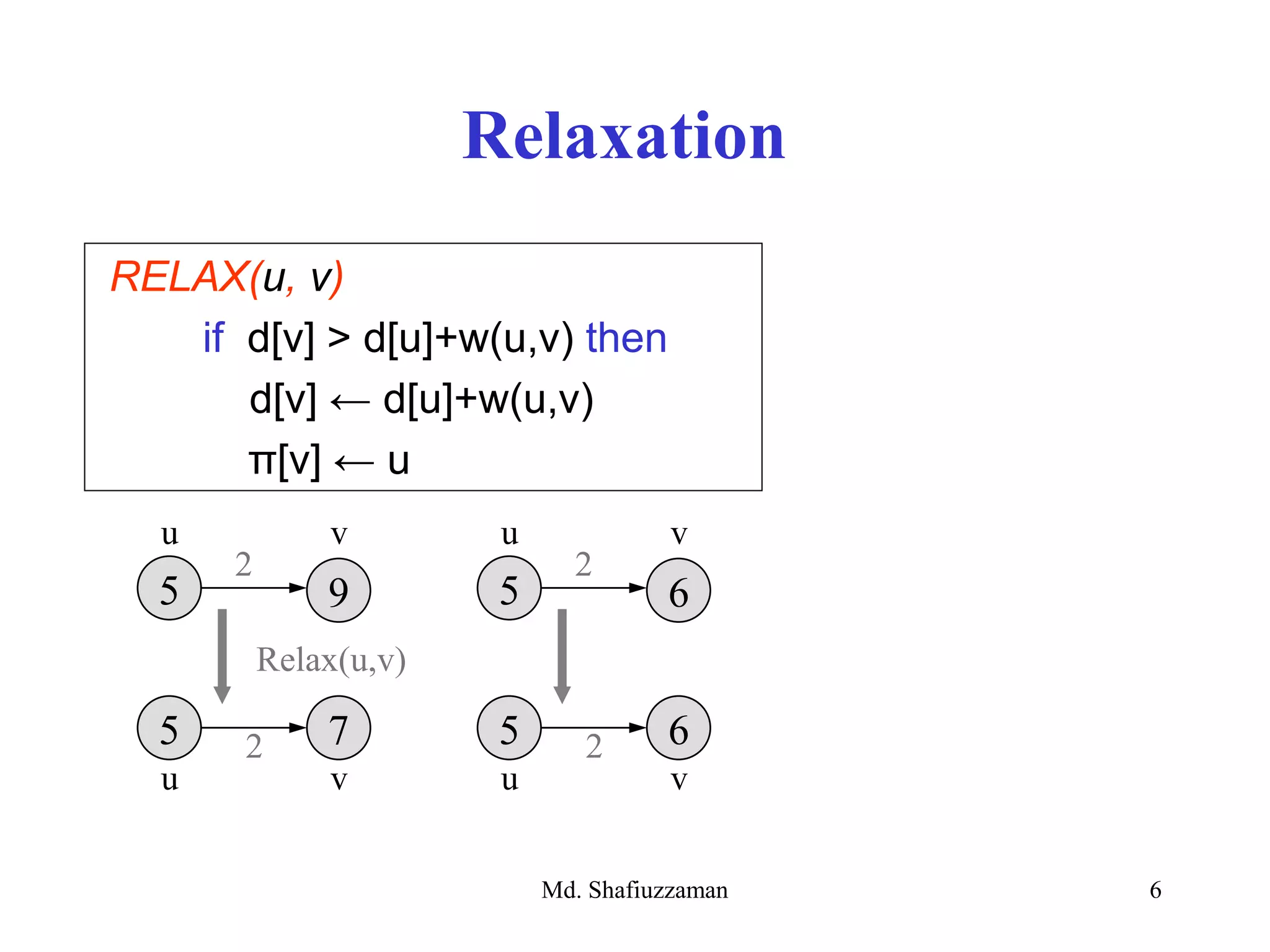 Relaxation

RELAX(u, v)

if d[v] > d[u]+w(u,v) then

d[v] ← d[u]+w(u,v)

π[v] ← u

u v
5 2 9
Relax(u,v)
5 2 7
u v

u v
5 2 6
5 2 6
u v

Md. Shafiuzzaman 6